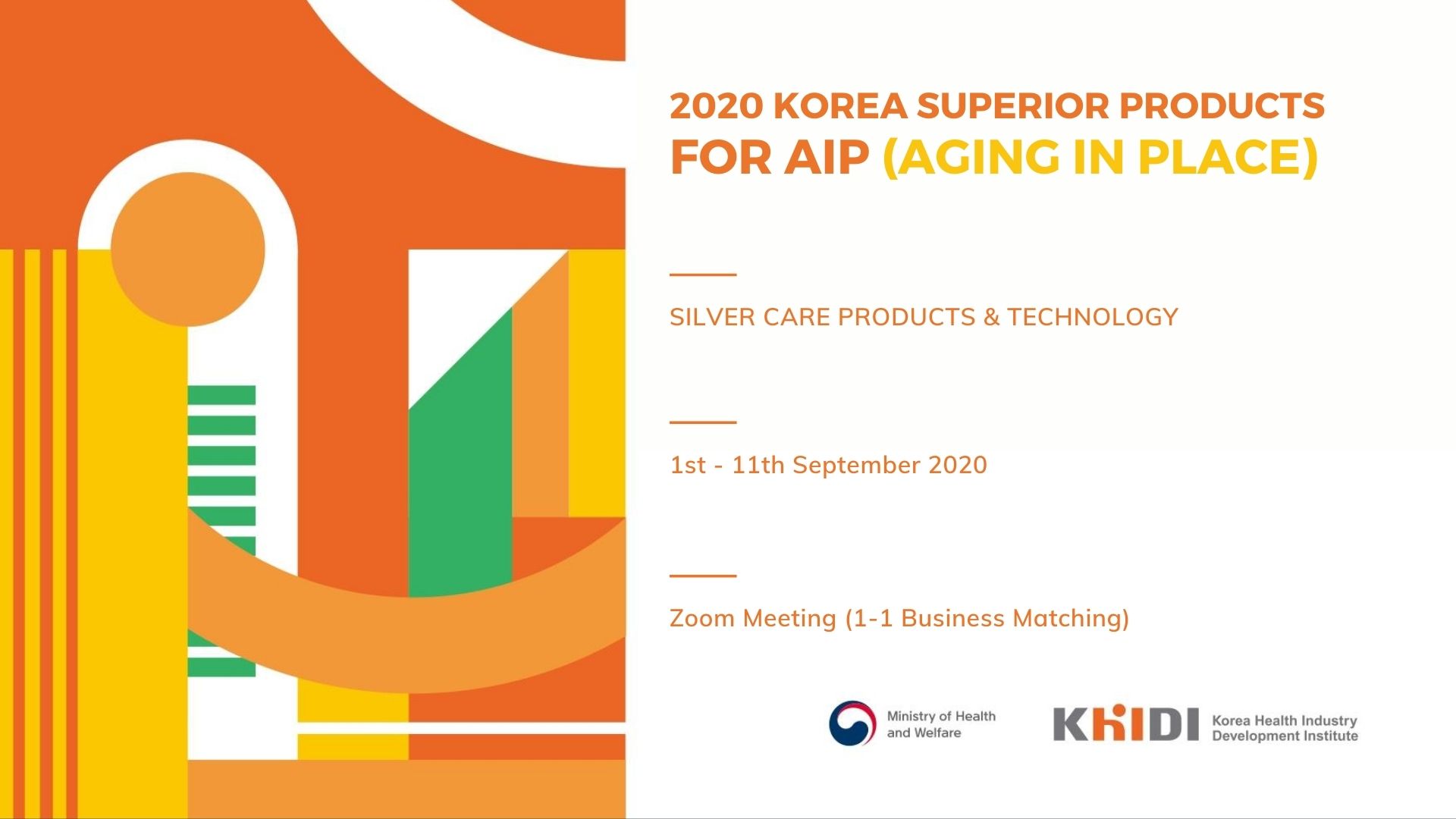 2020 KOREA SUPERIOR PRODUCTS
FOR AIP (AGING IN PLACE)

SILVER CARE PRODUCTS & TECHNOLOGY

1st - 11th September 2020

Zoom Meeting (1-1 Business Matching)

Ministry of Health and Welfare

KHIDI Korea Health Industry Development Institute